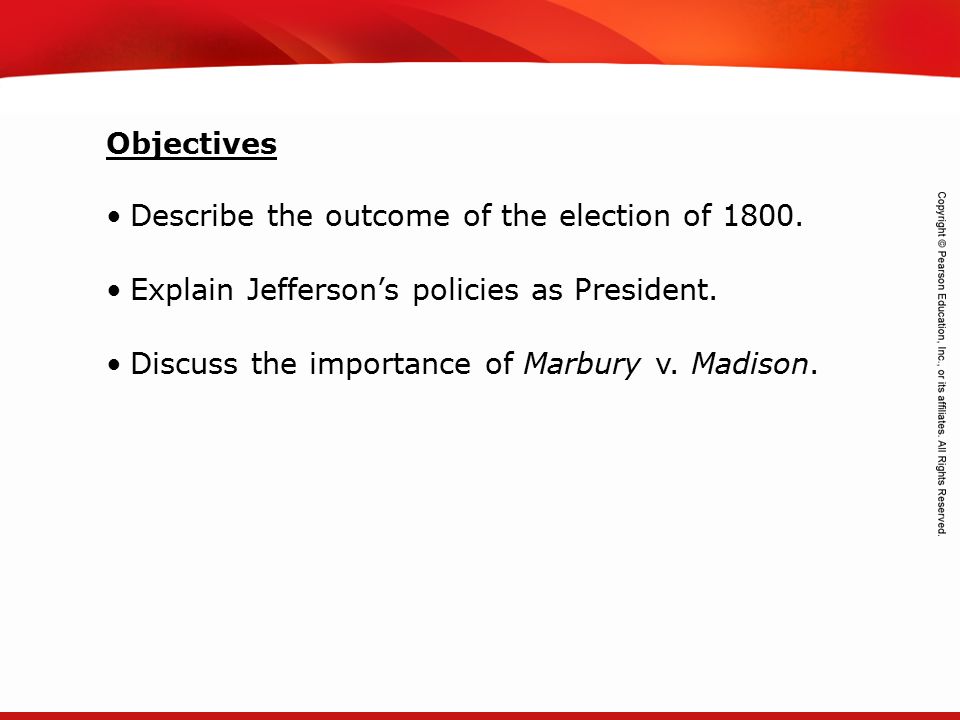 Objectives

• Describe the outcome of the election of 1800.

• Explain Jefferson’s policies as President.

• Discuss the importance of Marbury v. Madison.

Copyright © Pearson Education, Inc., or its affiliates. All Rights Reserved.